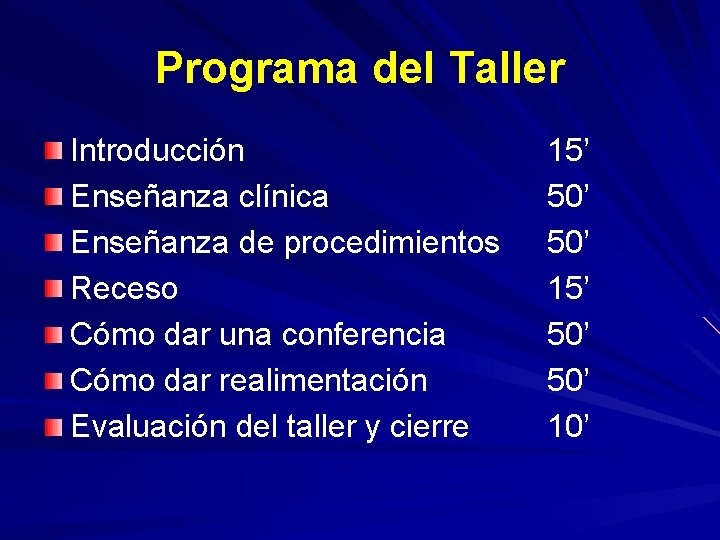 Programa del Taller

Introducción 15’
Enseñanza clínica 50’
Enseñanza de procedimientos 50’
Receso 15’
Cómo dar una conferencia 50’
Cómo dar realimentación 50’
Evaluación del taller y cierre 10’